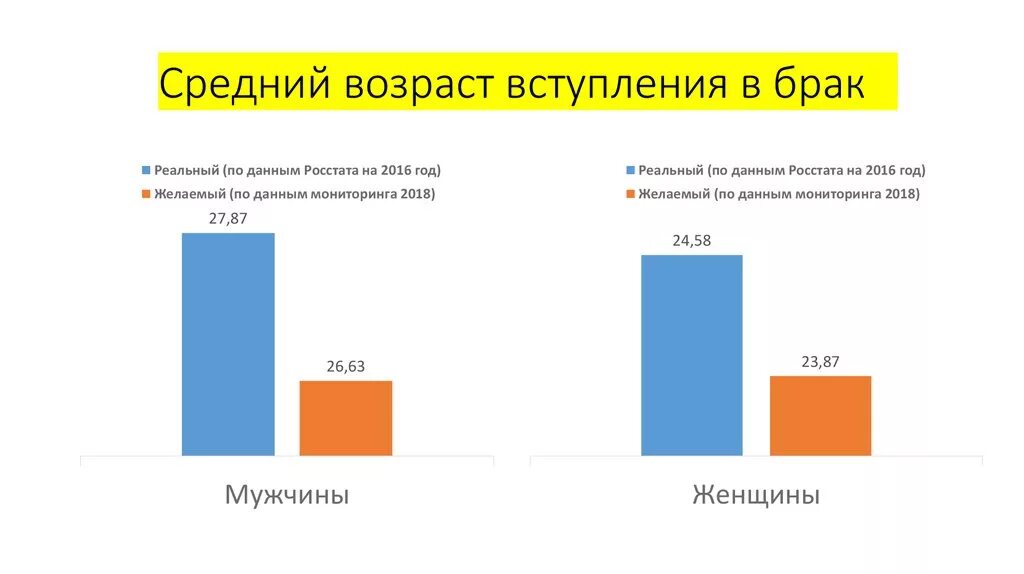 Средний возраст вступления в брак

Реальный (по данным Росстата на 2016 год)
Желаемый (по данным мониторинга 2018)

27,87

26,63

Мужчины

Реальный (по данным Росстата на 2016 год)
Желаемый (по данным мониторинга 2018)

24,58

23,87

Женщины